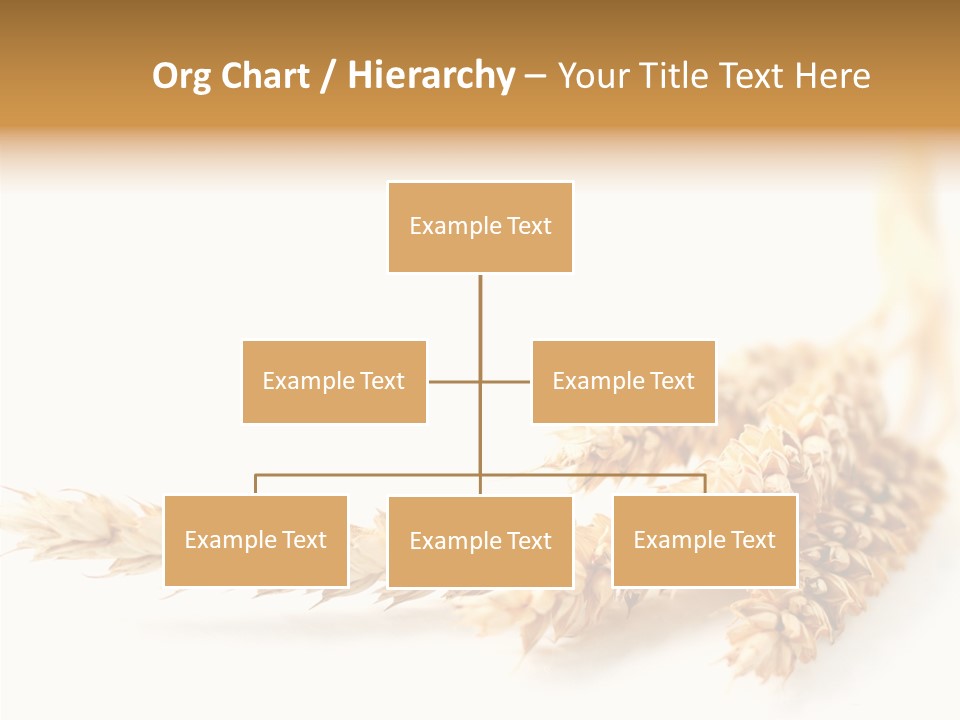 Org Chart / Hierarchy – Your Title Text Here

Example Text

Example Text

Example Text

Example Text

Example Text

Example Text